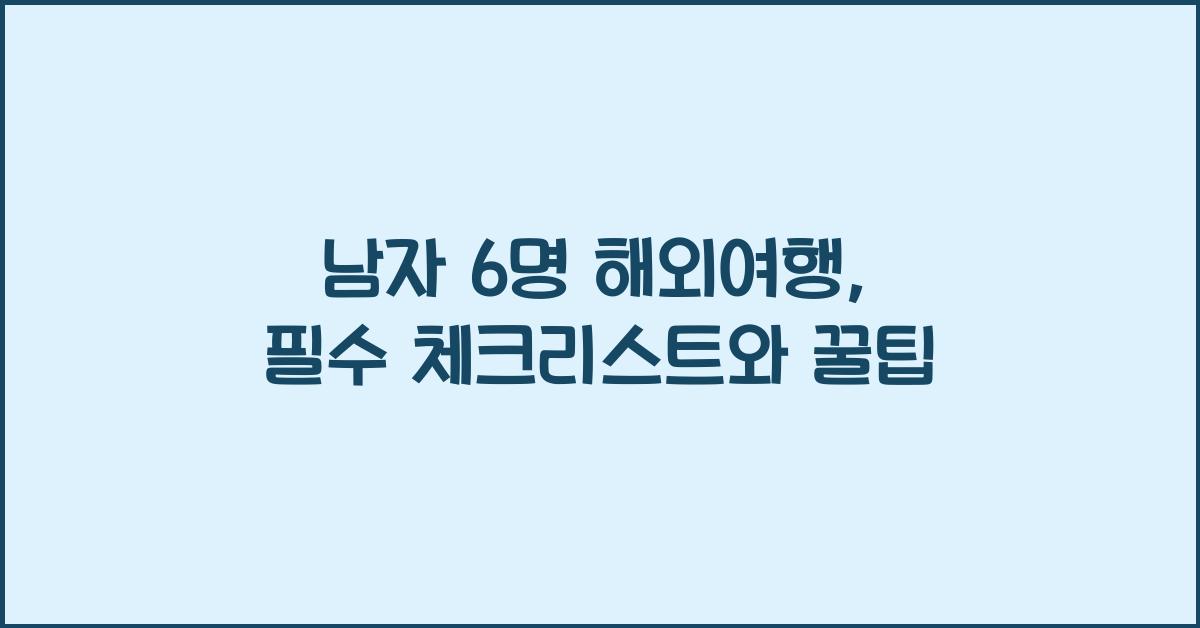 남자 6명 해외여행,
필수 체크리스트와 꿀팁